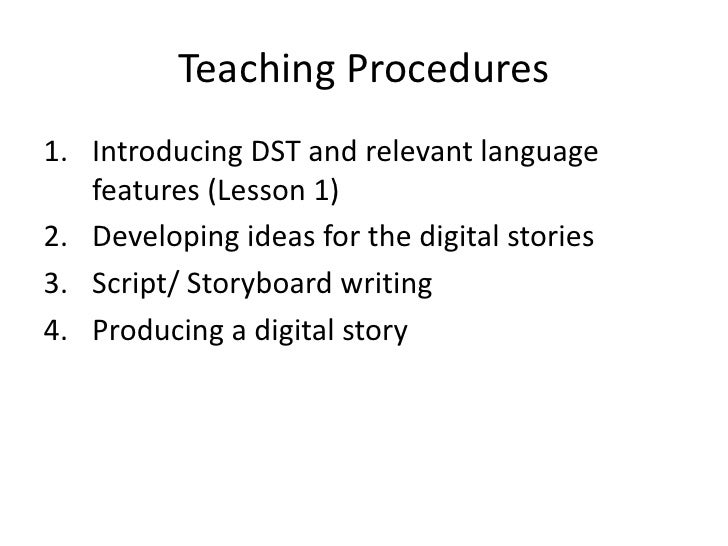 Teaching Procedures

1. Introducing DST and relevant language features (Lesson 1)
2. Developing ideas for the digital stories
3. Script/ Storyboard writing
4. Producing a digital story